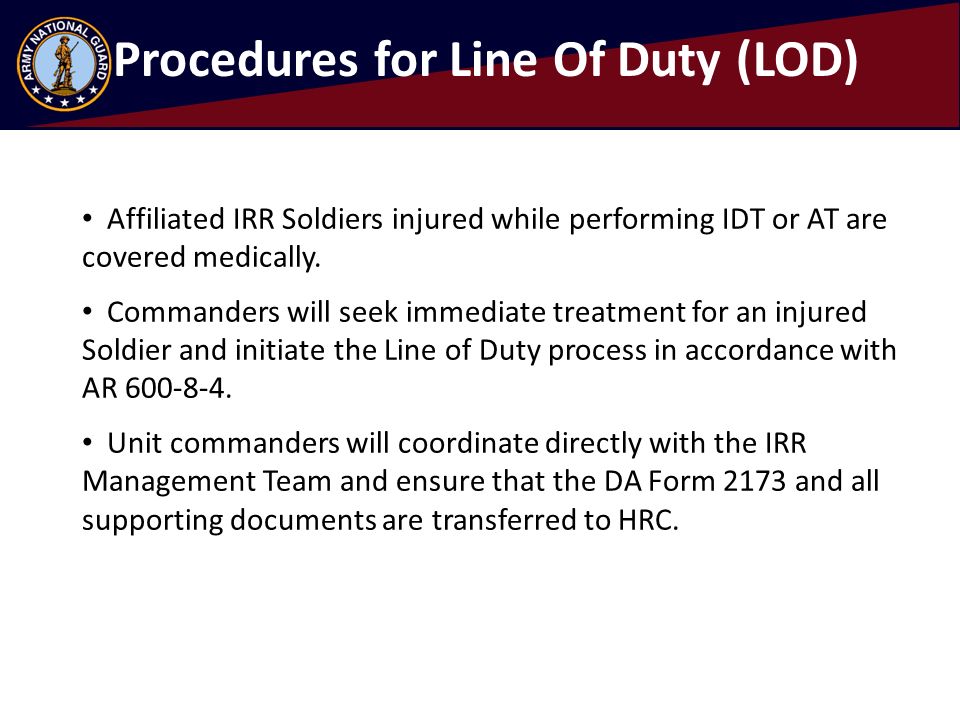 ARMY NATIONAL GUARD

Procedures for Line Of Duty (LOD)

• Affiliated IRR Soldiers injured while performing IDT or AT are covered medically.

• Commanders will seek immediate treatment for an injured Soldier and initiate the Line of Duty process in accordance with AR 600-8-4.

• Unit commanders will coordinate directly with the IRR Management Team and ensure that the DA Form 2173 and all supporting documents are transferred to HRC.